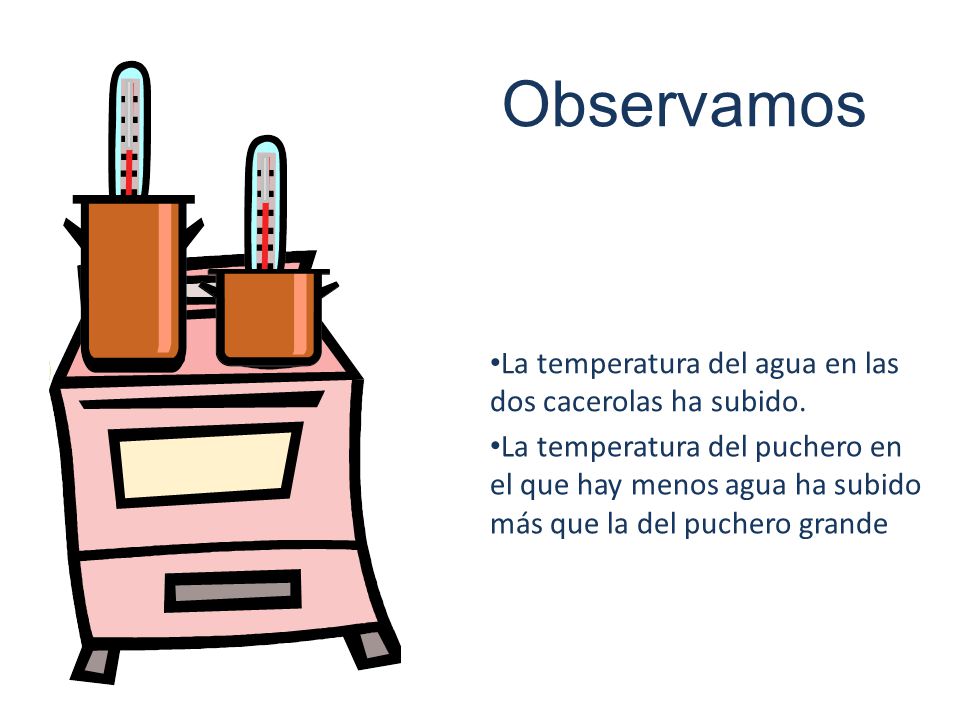 Observamos

•La temperatura del agua en las dos cacerolas ha subido.

•La temperatura del puchero en el que hay menos agua ha subido más que la del puchero grande